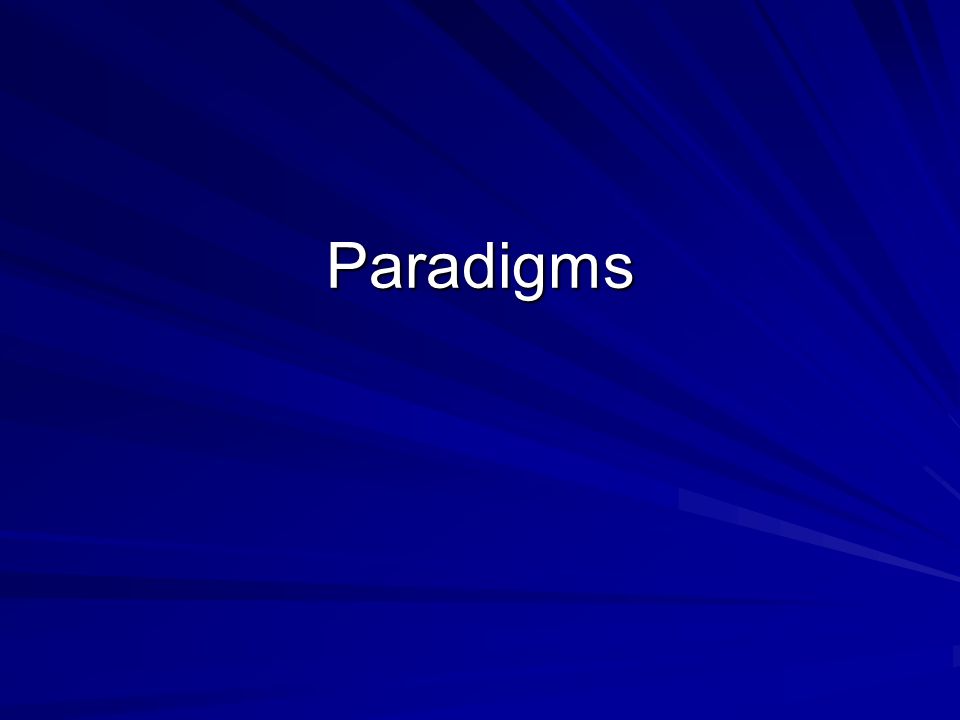 Paradigms